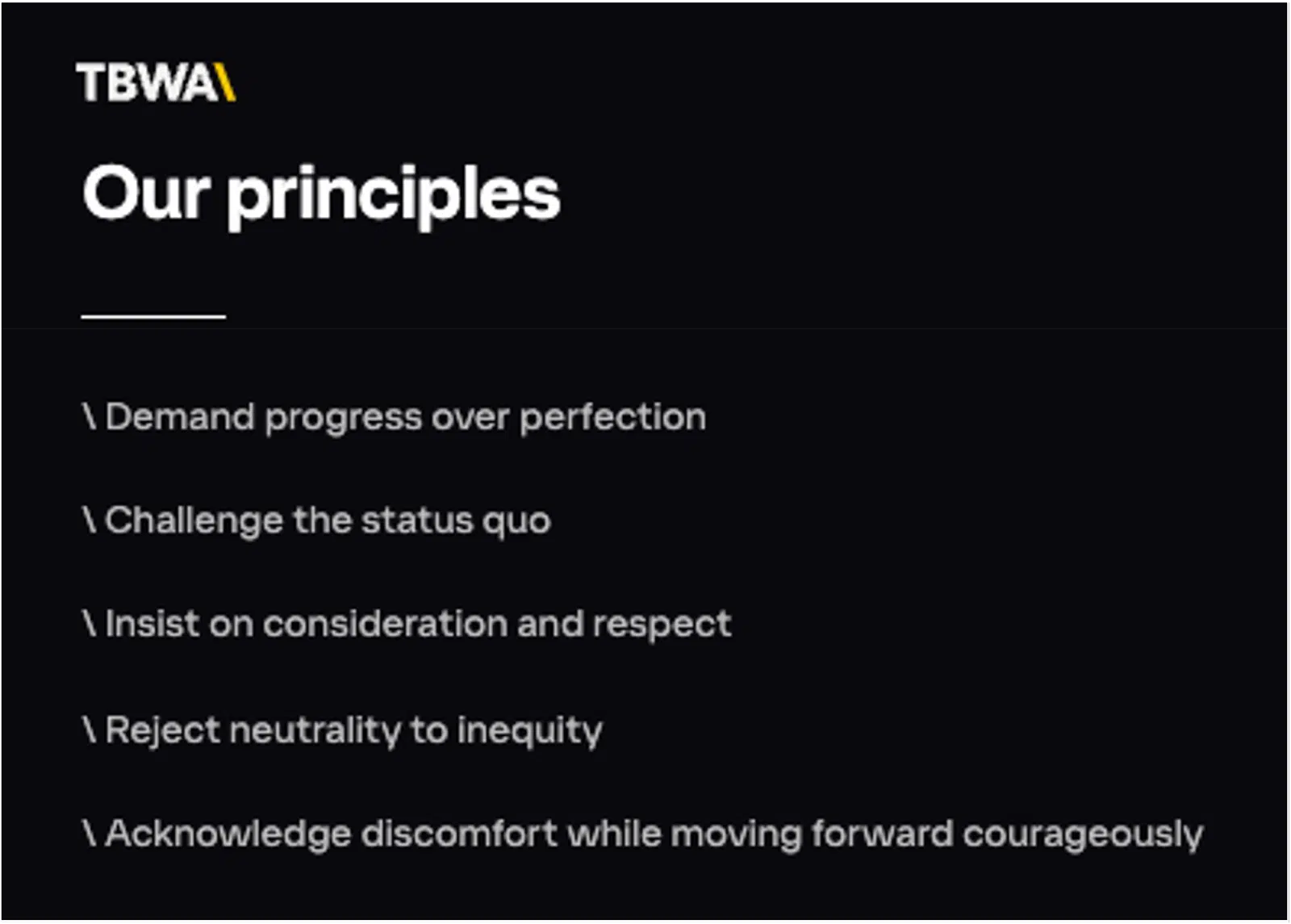 TBWA\

Our principles

\ Demand progress over perfection

\ Challenge the status quo

\ Insist on consideration and respect

\ Reject neutrality to inequity

\ Acknowledge discomfort while moving forward courageously